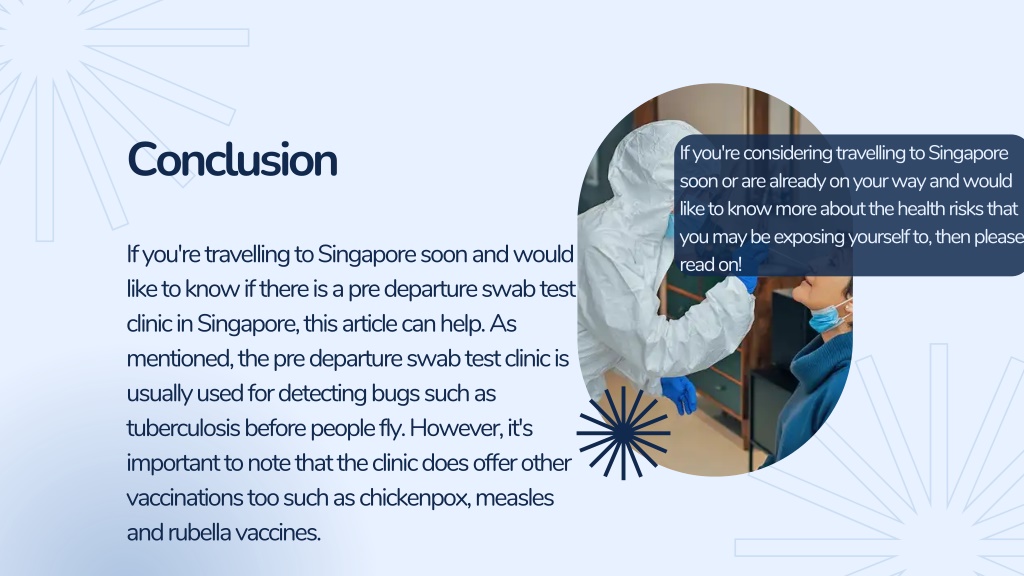 Conclusion

If you're travelling to Singapore soon and would like to know if there is a pre departure swab test clinic in Singapore, this article can help. As mentioned, the pre departure swab test clinic is usually used for detecting bugs such as tuberculosis before people fly. However, it's important to note that the clinic does offer other vaccinations too such as chickenpox, measles and rubella vaccines.

If you're considering travelling to Singapore soon or are already on your way and would like to know more about the health risks that you may be exposing yourself to, then please read on!